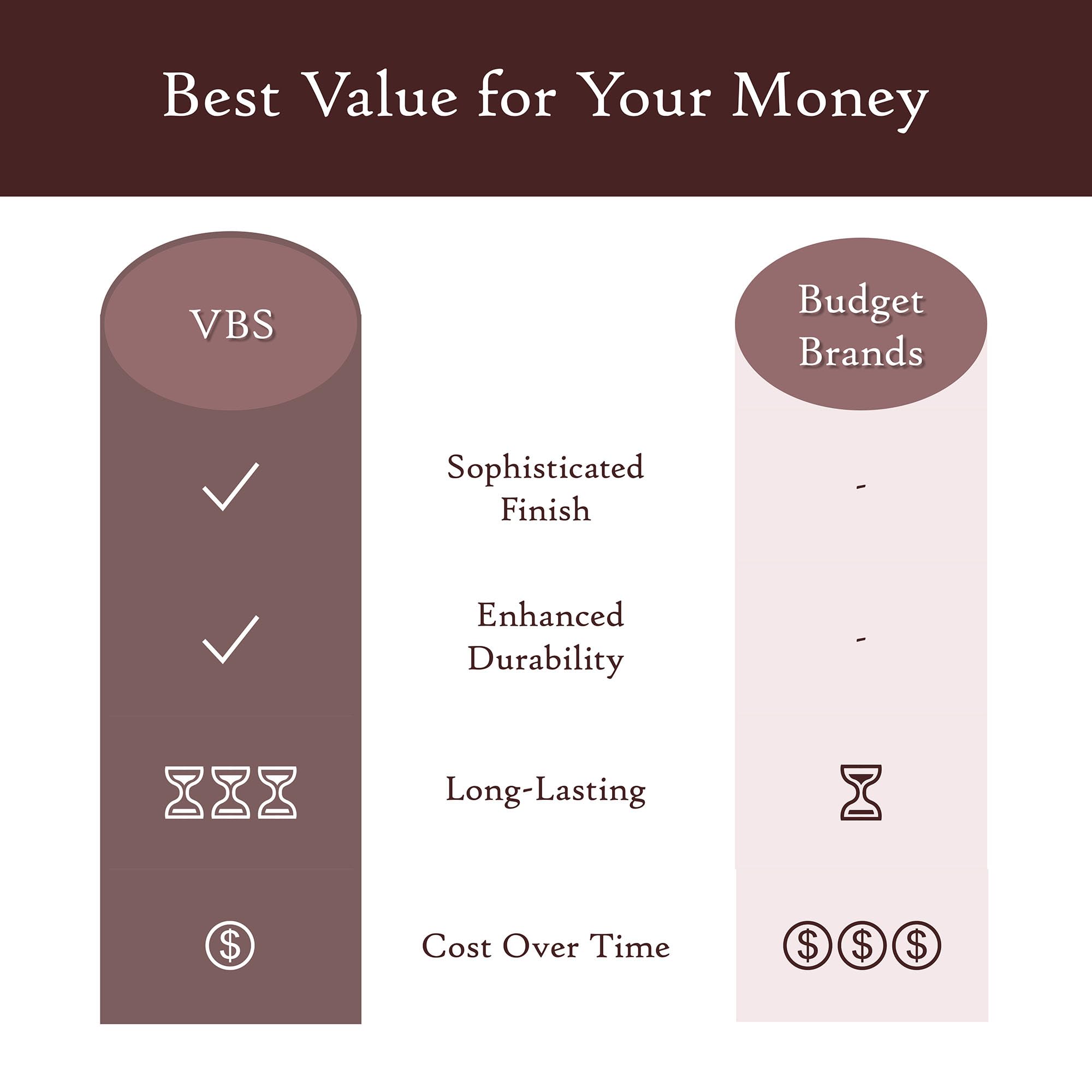 Best Value for Your Money

| VBS | | Budget Brands |
|---|---|---|
| ✓ | Sophisticated Finish | - |
| ✓ | Enhanced Durability | - |
| | Long-Lasting | |
| $ | Cost Over Time | $ $ $ |